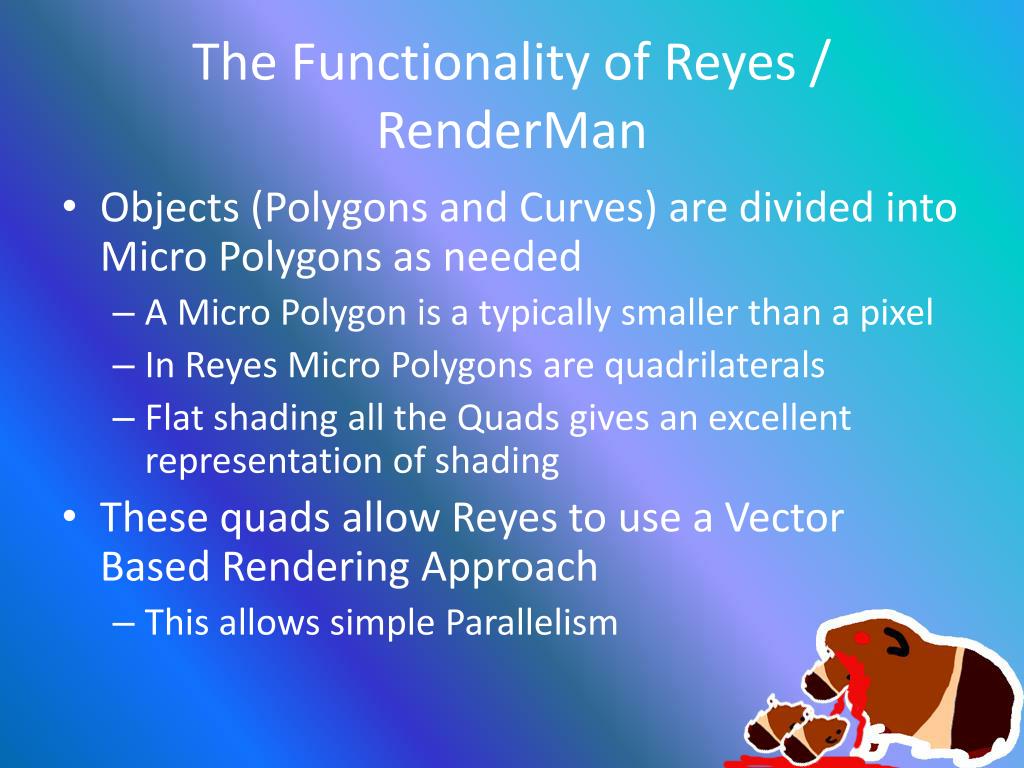 The Functionality of Reyes / RenderMan

• Objects (Polygons and Curves) are divided into Micro Polygons as needed
– A Micro Polygon is a typically smaller than a pixel
– In Reyes Micro Polygons are quadrilaterals
– Flat shading all the Quads gives an excellent representation of shading
• These quads allow Reyes to use a Vector Based Rendering Approach
– This allows simple Parallelism